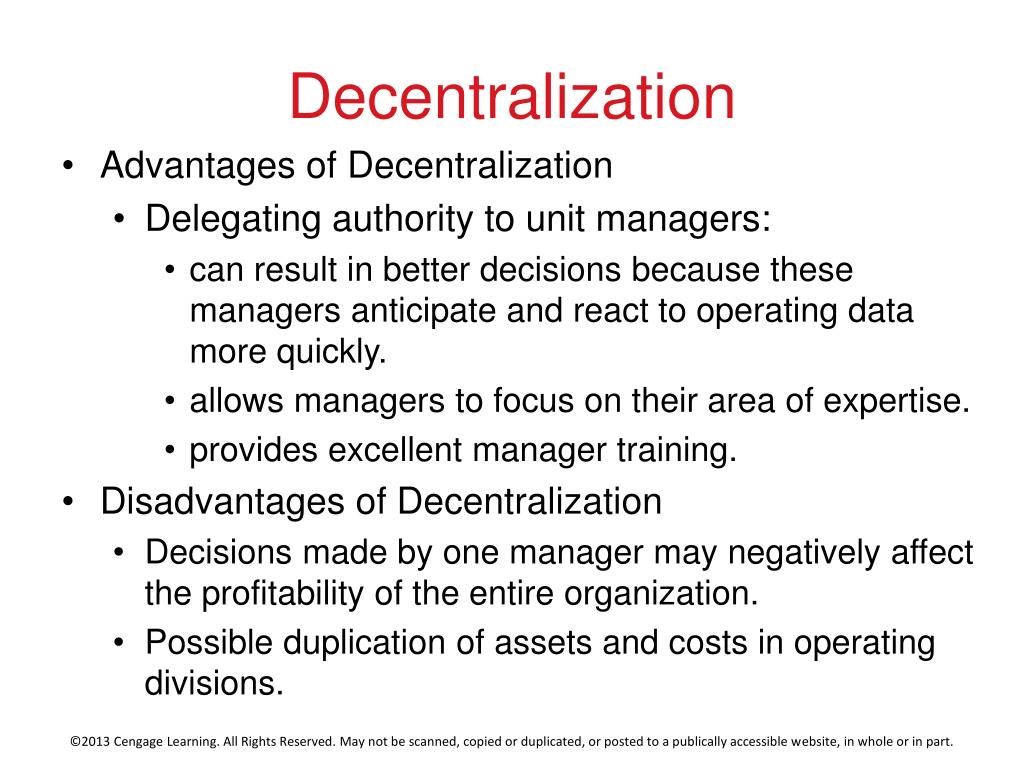 Decentralization

• Advantages of Decentralization
  • Delegating authority to unit managers:
    • can result in better decisions because these managers anticipate and react to operating data more quickly.
    • allows managers to focus on their area of expertise.
    • provides excellent manager training.
• Disadvantages of Decentralization
  • Decisions made by one manager may negatively affect the profitability of the entire organization.
  • Possible duplication of assets and costs in operating divisions.

©2013 Cengage Learning. All Rights Reserved. May not be scanned, copied or duplicated, or posted to a publically accessible website, in whole or in part.